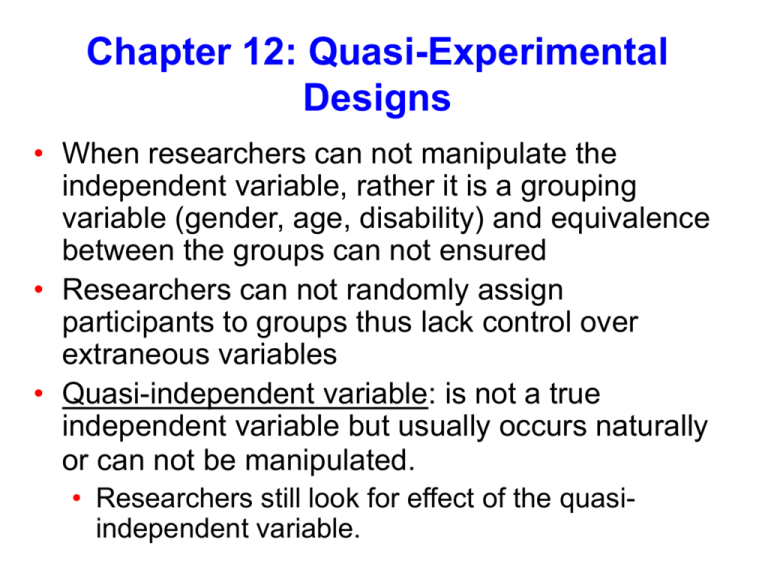 Chapter 12: Quasi-Experimental Designs

• When researchers can not manipulate the independent variable, rather it is a grouping variable (gender, age, disability) and equivalence between the groups can not ensured

• Researchers can not randomly assign participants to groups thus lack control over extraneous variables

• Quasi-independent variable: is not a true independent variable but usually occurs naturally or can not be manipulated.

• Researchers still look for effect of the quasi-independent variable.